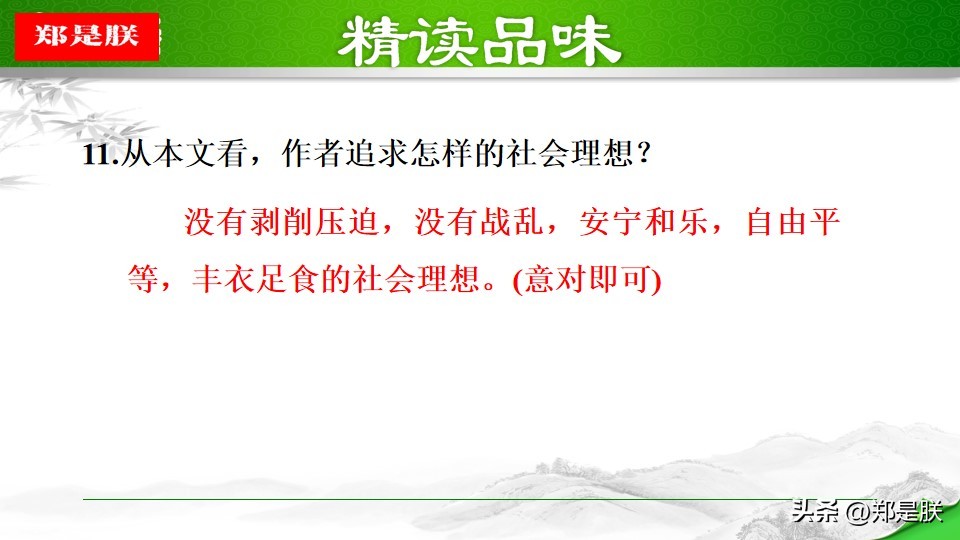 郑是朕

精读品味

11.从本文看，作者追求怎样的社会理想？

没有剥削压迫，没有战乱，安宁和乐，自由平等，丰衣足食的社会理想。(意对即可)

头条 @郑是朕